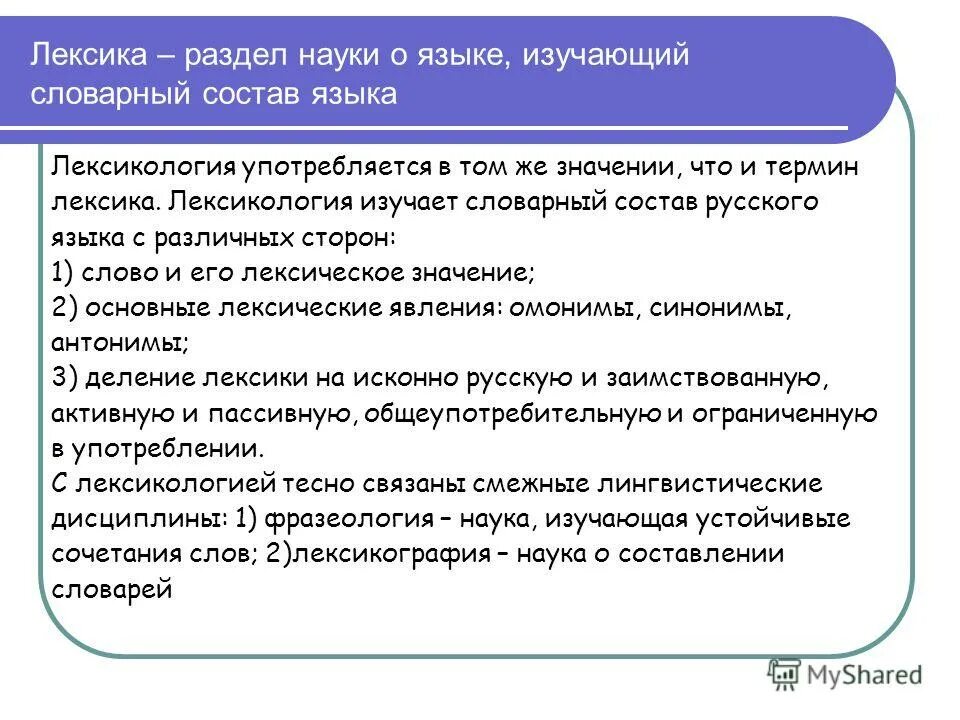 Лексика – раздел науки о языке, изучающий словарный состав языка

Лексикология употребляется в том же значении, что и термин лексика. Лексикология изучает словарный состав русского языка с различных сторон:
1) слово и его лексическое значение;
2) основные лексические явления: омонимы, синонимы, антонимы;
3) деление лексики на исконно русскую и заимствованную, активную и пассивную, общеупотребительную и ограниченную в употреблении.
С лексикологией тесно связаны смежные лингвистические дисциплины: 1) фразеология – наука, изучающая устойчивые сочетания слов; 2)лексикография – наука о составлении словарей

MyShared